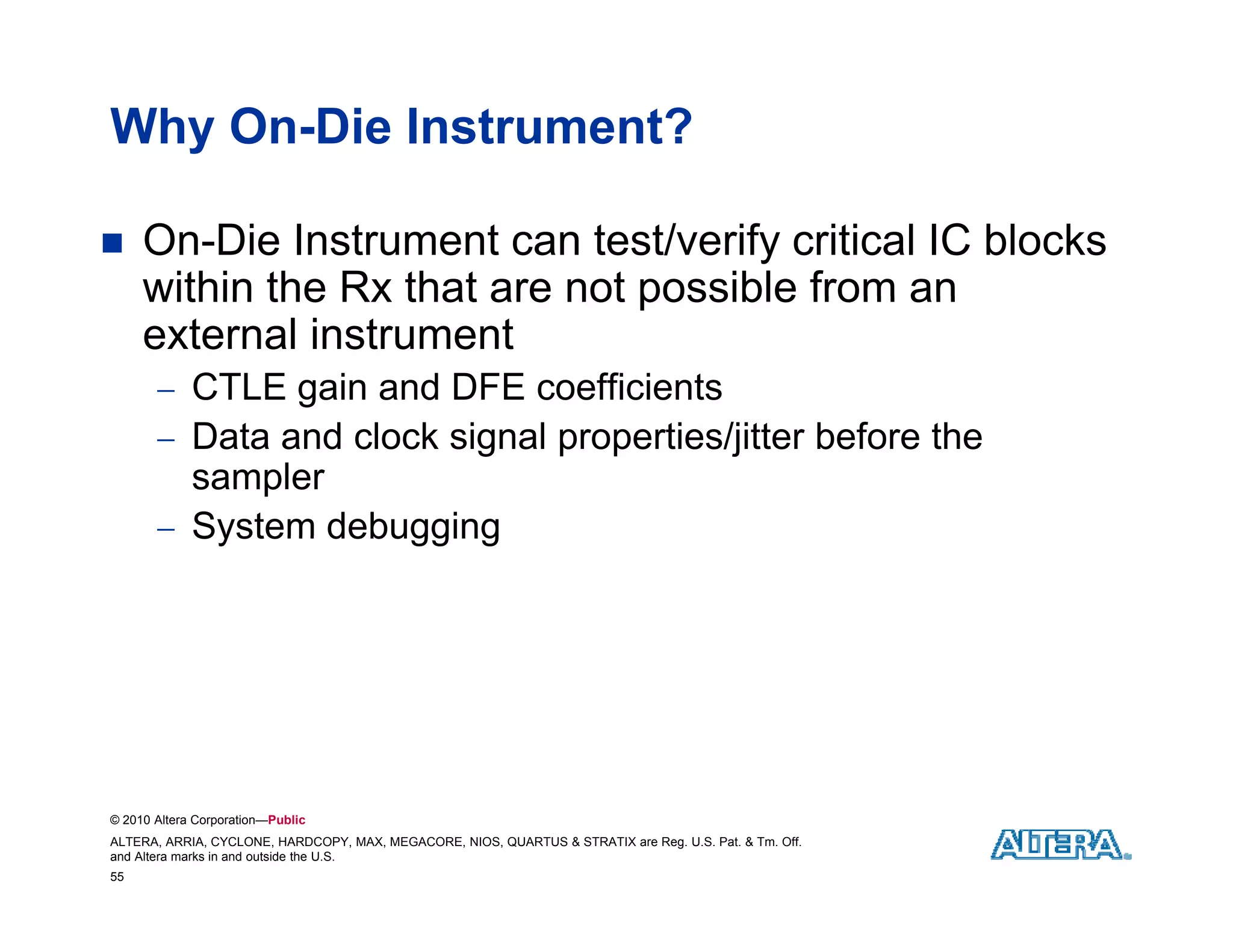 Why On-Die Instrument?

■ On-Die Instrument can test/verify critical IC blocks within the Rx that are not possible from an external instrument

– CTLE gain and DFE coefficients
– Data and clock signal properties/jitter before the sampler
– System debugging

© 2010 Altera Corporation—Public

ALTERA, ARRIA, CYCLONE, HARDCOPY, MAX, MEGACORE, NIOS, QUARTUS & STRATIX are Reg. U.S. Pat. & Tm. Off. and Altera marks in and outside the U.S.

55

ALTERA.